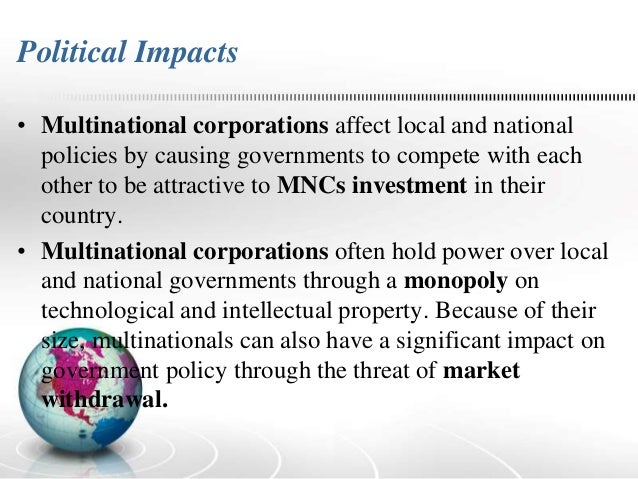 Political Impacts

• Multinational corporations affect local and national policies by causing governments to compete with each other to be attractive to MNCs investment in their country.

• Multinational corporations often hold power over local and national governments through a monopoly on technological and intellectual property. Because of their size, multinationals can also have a significant impact on government policy through the threat of market withdrawal.